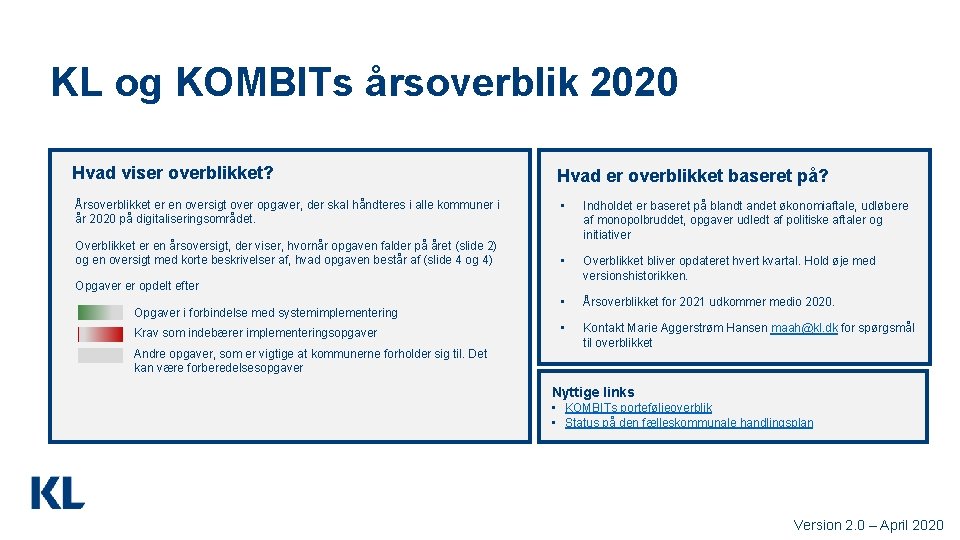 KL og KOMBITs årsoverblik 2020

Hvad viser overblikket?

Årsoverblikket er en oversigt over opgaver, der skal håndteres i alle kommuner i år 2020 på digitaliseringsområdet.

Overblikket er en årsoversigt, der viser, hvornår opgaven falder på året (slide 2) og en oversigt med korte beskrivelser af, hvad opgaven består af (slide 4 og 4)

Opgaver er opdelt efter

Opgaver i forbindelse med systemimplementering

Krav som indebærer implementeringsopgaver

Andre opgaver, som er vigtige at kommunerne forholder sig til. Det kan være forberedelsesopgaver

Hvad er overblikket baseret på?

• Indholdet er baseret på blandt andet økonomiaftale, udløbere af monopolbruddet, opgaver udledt af politiske aftaler og initiativer

• Overblikket bliver opdateret hvert kvartal. Hold øje med versionshistorikken.

• Årsoverblikket for 2021 udkommer medio 2020.

• Kontakt Marie Aggerstrøm Hansen maah@kl.dk for spørgsmål til overblikket

Nyttige links
• KOMBITs porteføljeoverblik
• Status på den fælleskommunale handlingsplan

KL

Version 2.0 – April 2020